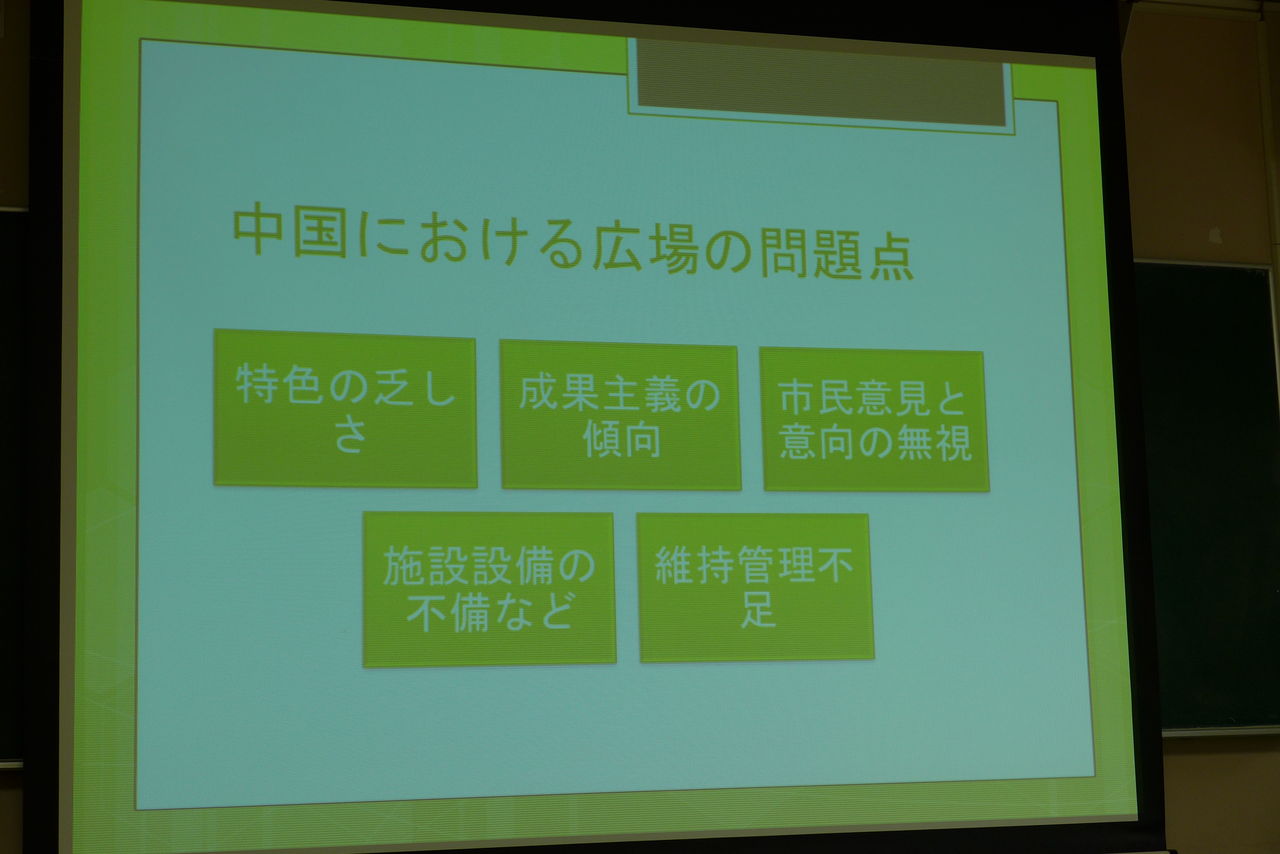 中国における広場の問題点

特色の乏しさ

成果主義の傾向

市民意見と意向の無視

施設設備の不備など

維持管理不足